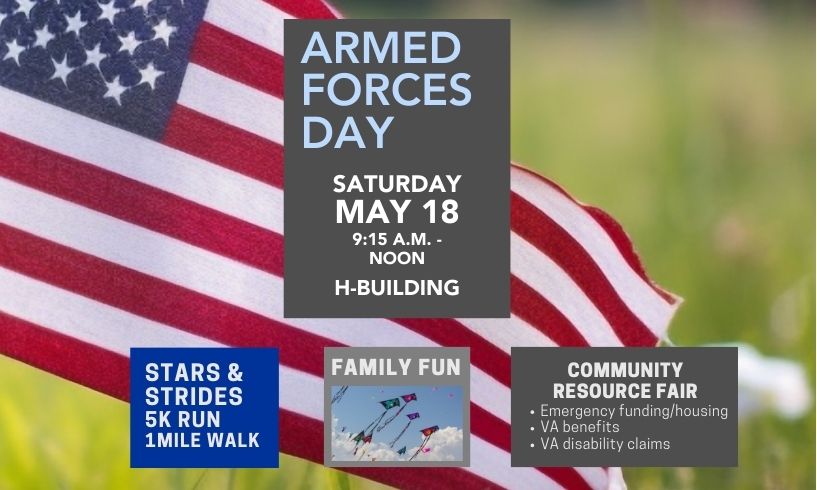 ARMED FORCES DAY

SATURDAY
MAY 18
9:15 A.M. - NOON
H-BUILDING

STARS & STRIDES
5K RUN
1MILE WALK

FAMILY FUN

COMMUNITY RESOURCE FAIR
• Emergency funding/housing
• VA benefits
• VA disability claims